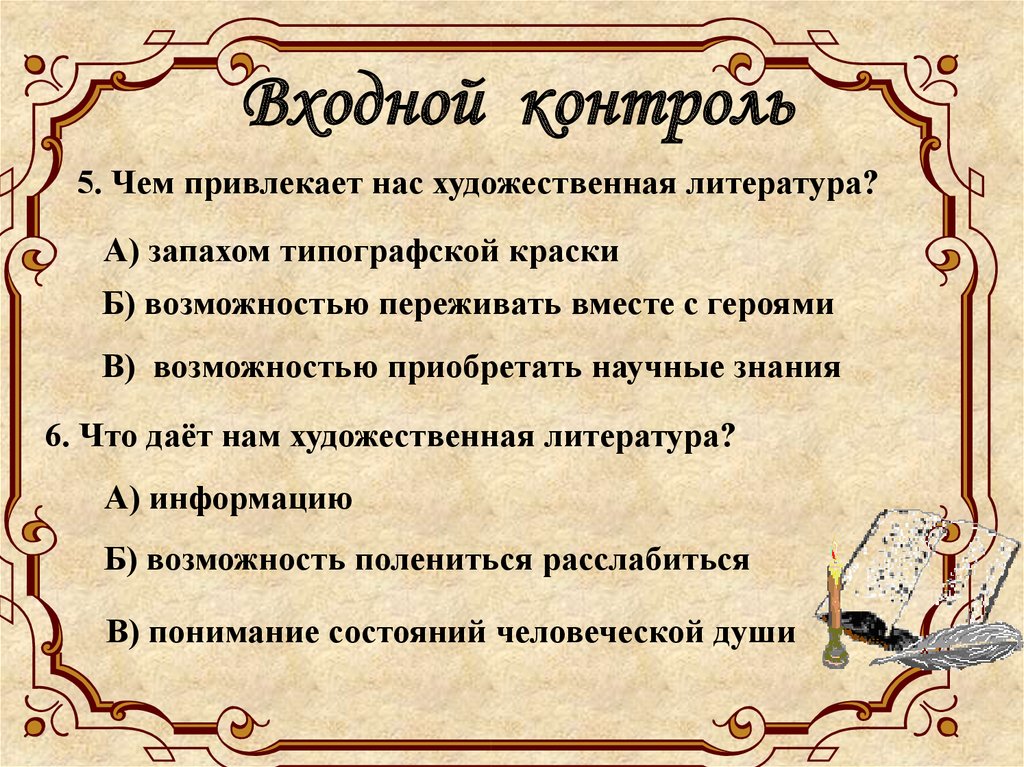 Входной контроль

5. Чем привлекает нас художественная литература?

А) запахом типографской краски

Б) возможностью переживать вместе с героями

В) возможностью приобретать научные знания

6. Что даёт нам художественная литература?

А) информацию

Б) возможность полениться расслабиться

В) понимание состояний человеческой души